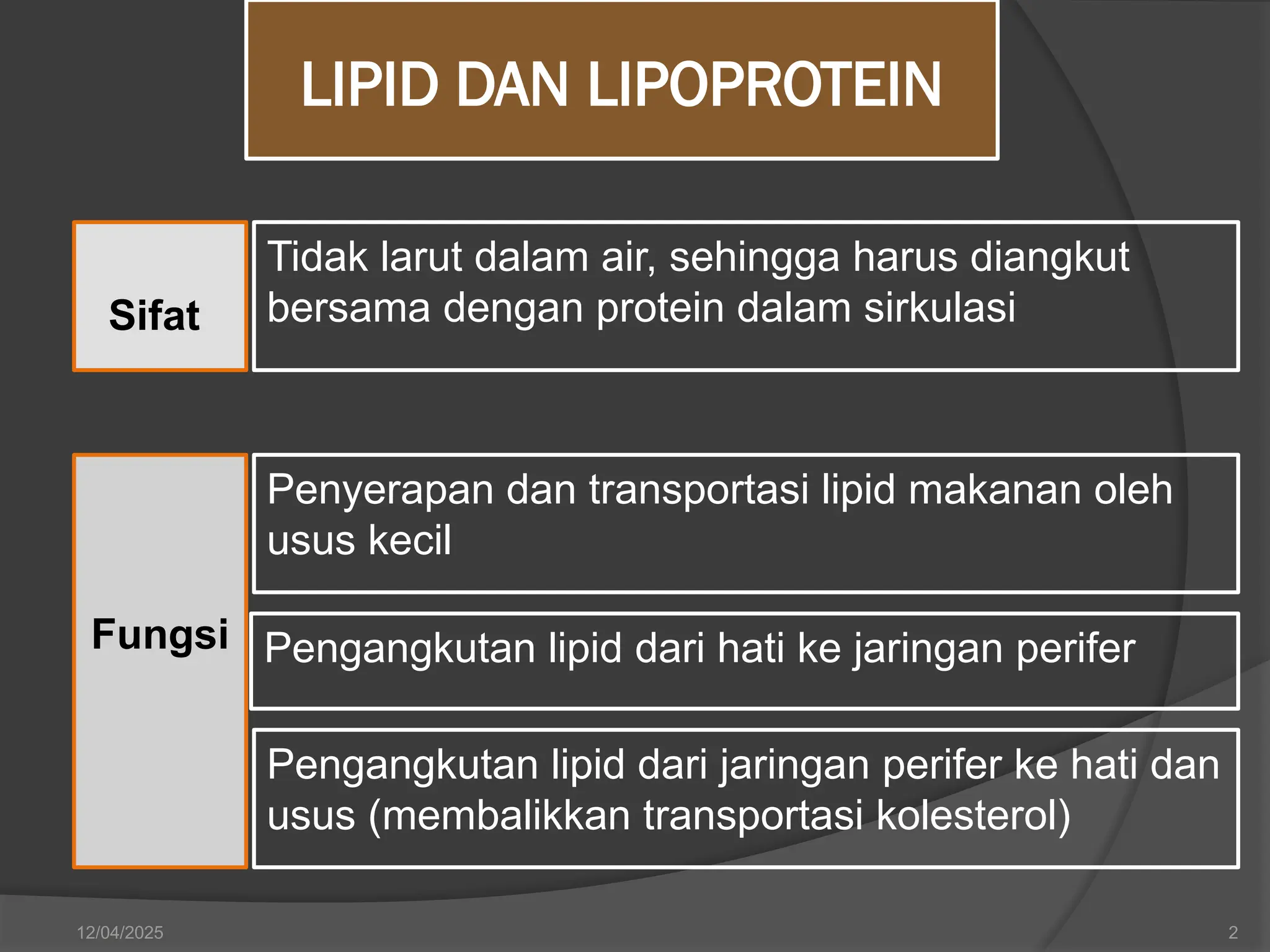 LIPID DAN LIPOPROTEIN

Sifat

Tidak larut dalam air, sehingga harus diangkut bersama dengan protein dalam sirkulasi

Fungsi

Penyerapan dan transportasi lipid makanan oleh usus kecil

Pengangkutan lipid dari hati ke jaringan perifer

Pengangkutan lipid dari jaringan perifer ke hati dan usus (membalikkan transportasi kolesterol)

12/04/2025

2